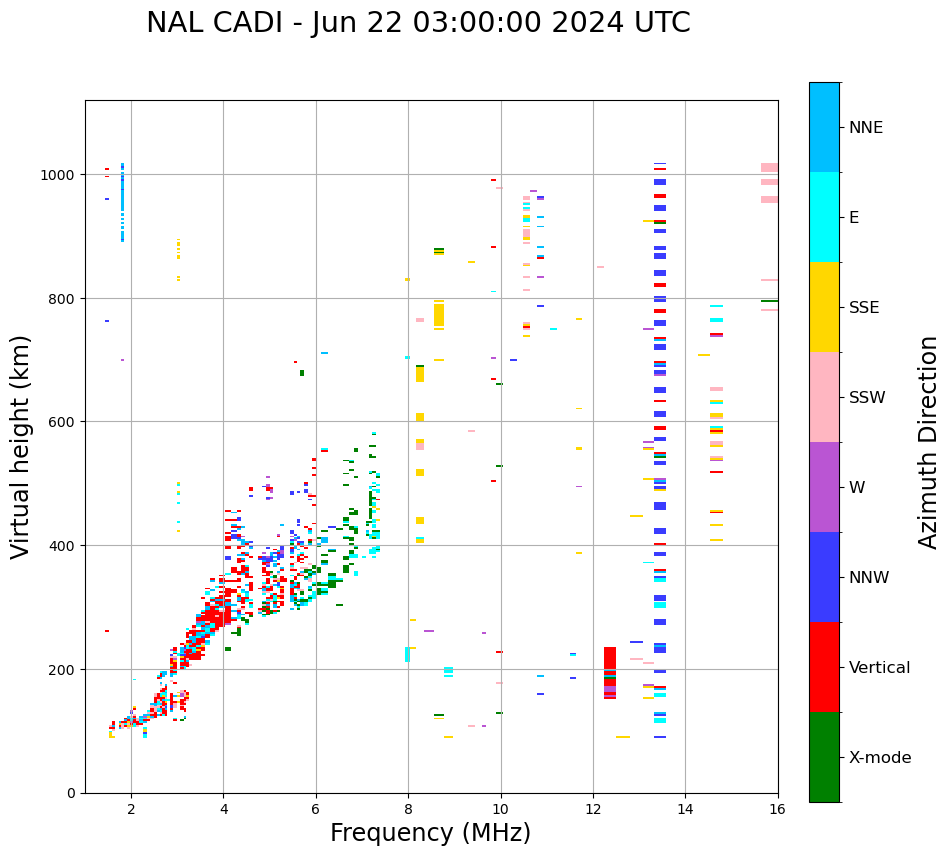 NAL CADI - Jun 22 03:00:00 2024 UTC

Virtual height (km)

1000
800
600
400
200
0

2
4
6
8
10
12
14
16

Frequency (MHz)

NNE
E
SSE
SSW
W
NNW
Vertical
X-mode

Azimuth Direction